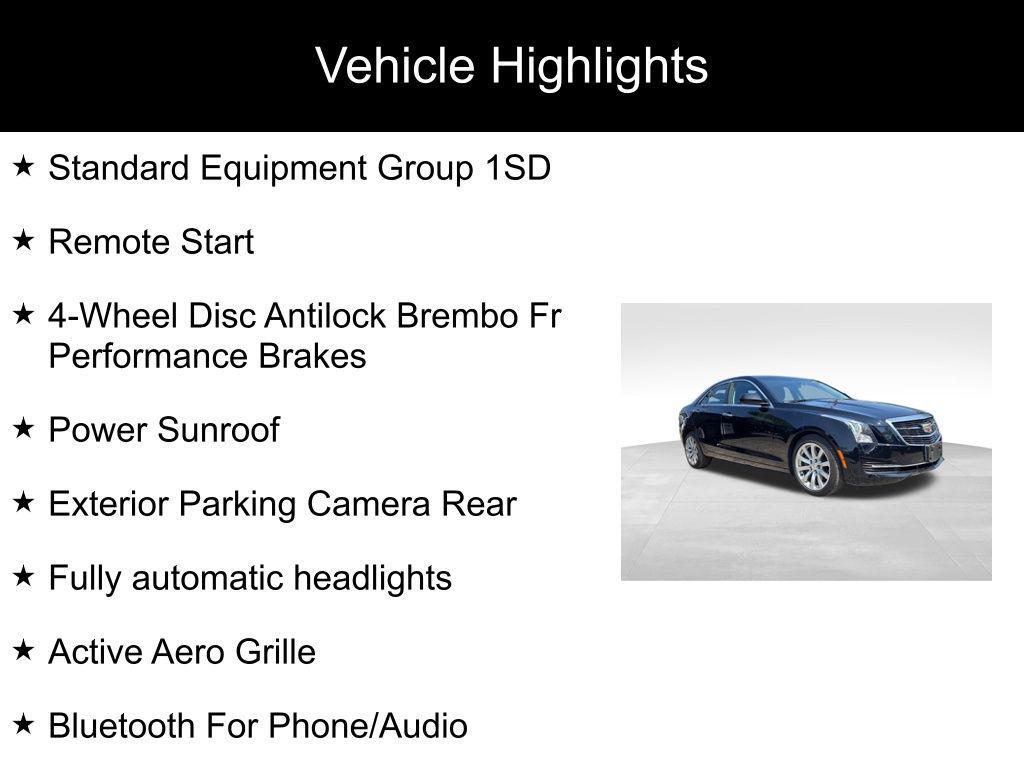 Vehicle Highlights

★ Standard Equipment Group 1SD

★ Remote Start

★ 4-Wheel Disc Antilock Brembo Fr Performance Brakes

★ Power Sunroof

★ Exterior Parking Camera Rear

★ Fully automatic headlights

★ Active Aero Grille

★ Bluetooth For Phone/Audio